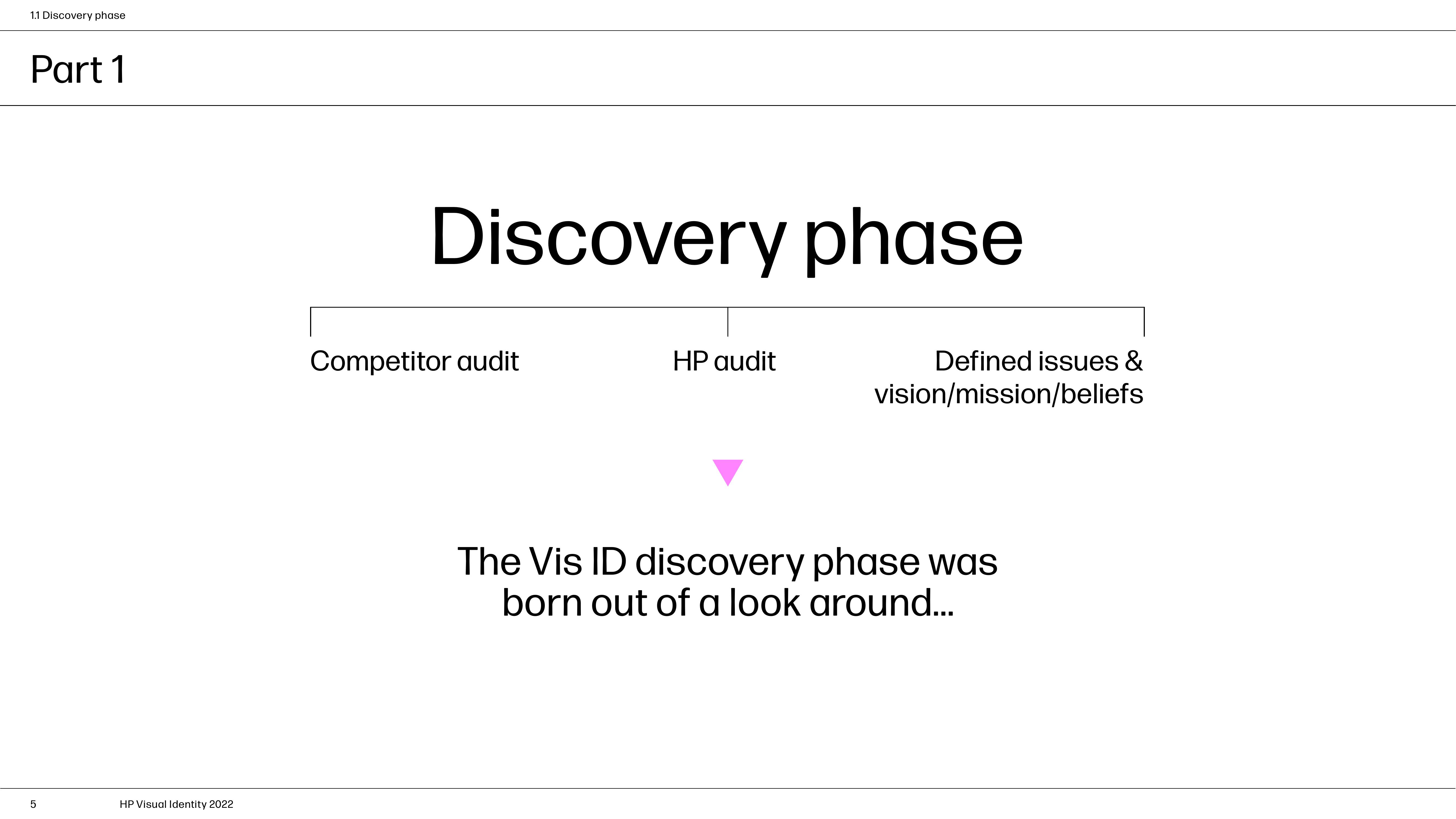 1.1 Discovery phase

Part 1

Discovery phase

Competitor audit

HP audit

Defined issues & vision/mission/beliefs

The Vis ID discovery phase was born out of a look around...

5

HP Visual Identity 2022